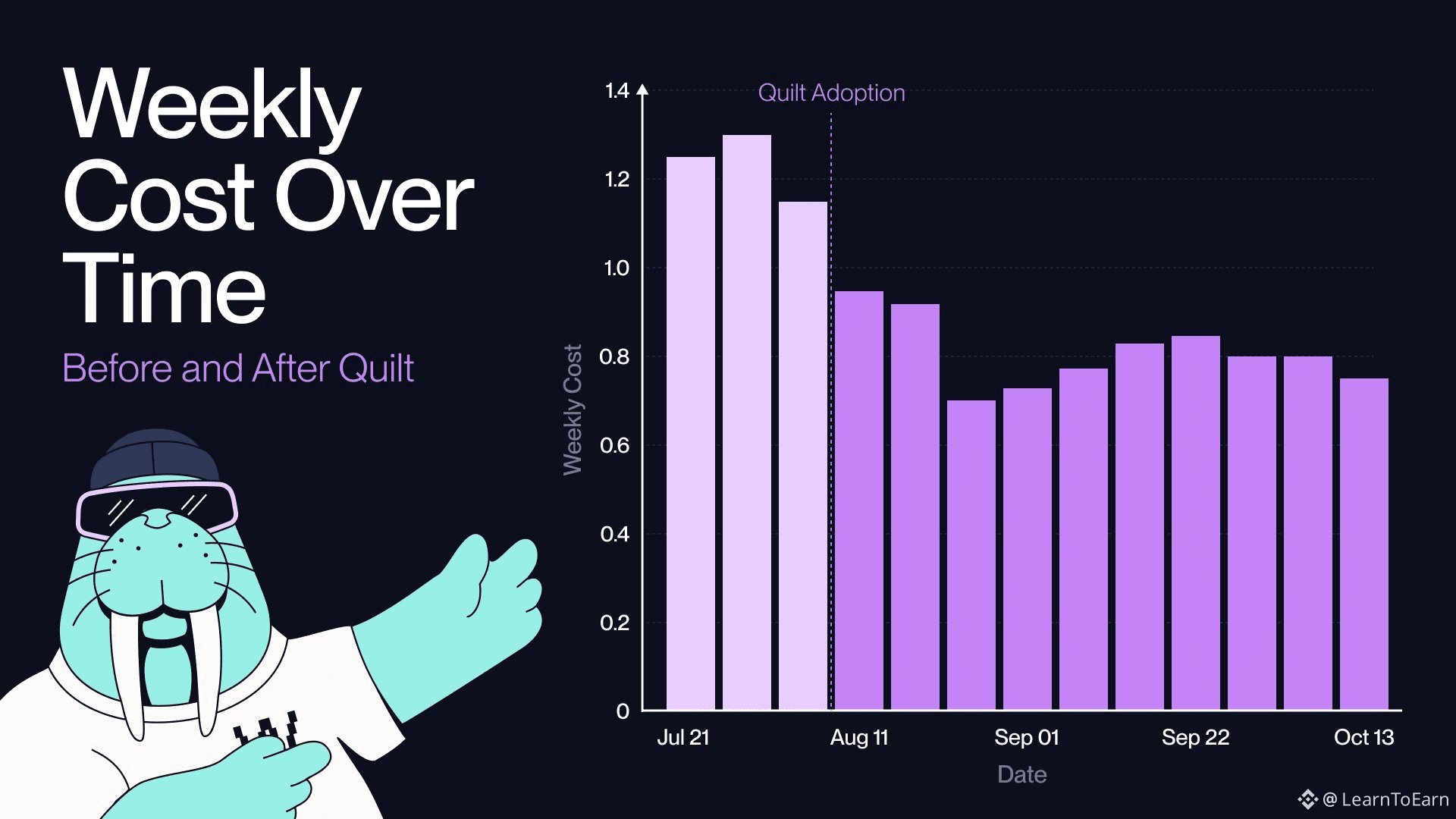 Weekly Cost Over Time

Before and After Quilt

Quilt Adoption

Weekly Cost

1.4
1.2
1.0
0.8
0.6
0.4
0.2
0

Jul 21
Aug 11
Sep 01
Sep 22
Oct 13

Date

@ LearnToEarn